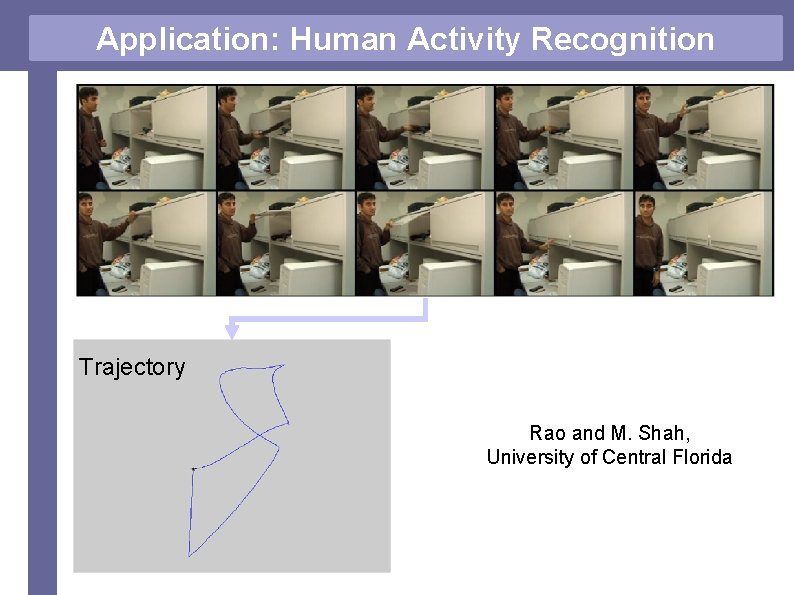 Application: Human Activity Recognition

Trajectory

Rao and M. Shah,
University of Central Florida